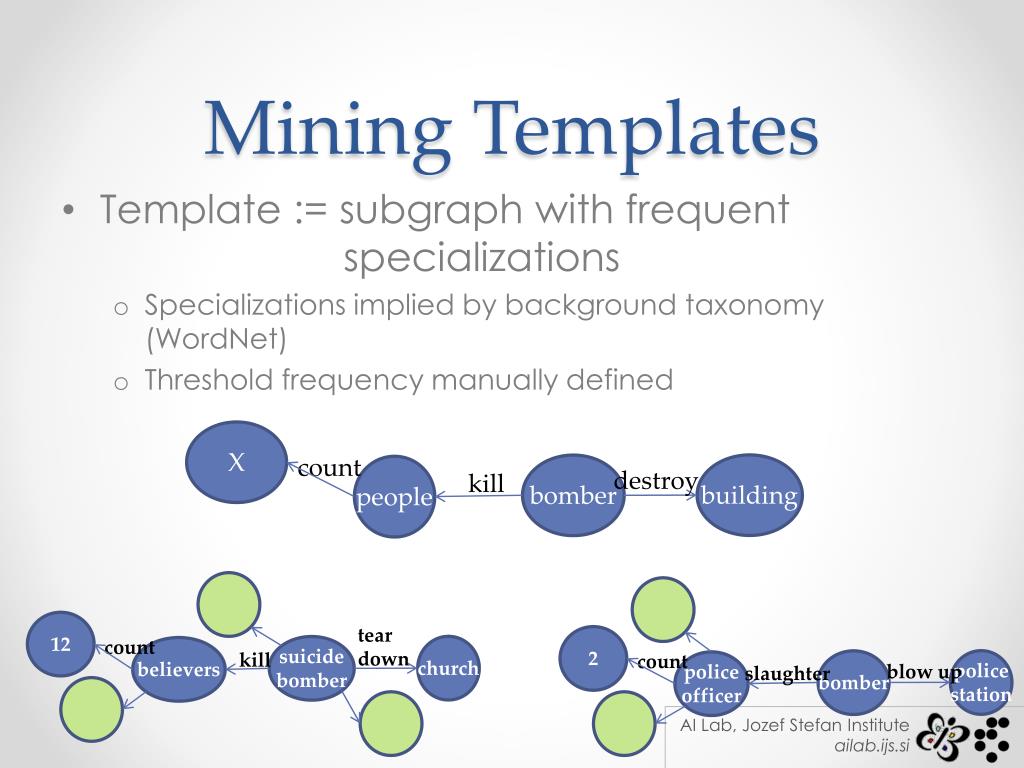 Mining Templates

• Template := subgraph with frequent specializations
 o Specializations implied by background taxonomy (WordNet)
 o Threshold frequency manually defined

X
count
people
kill
bomber
destroy
building

12
count
believers
kill
suicide bomber
tear down
church

2
count
police officer
slaughter
bomber
blow up
police station

AI Lab, Jozef Stefan Institute
ailab.ijs.si